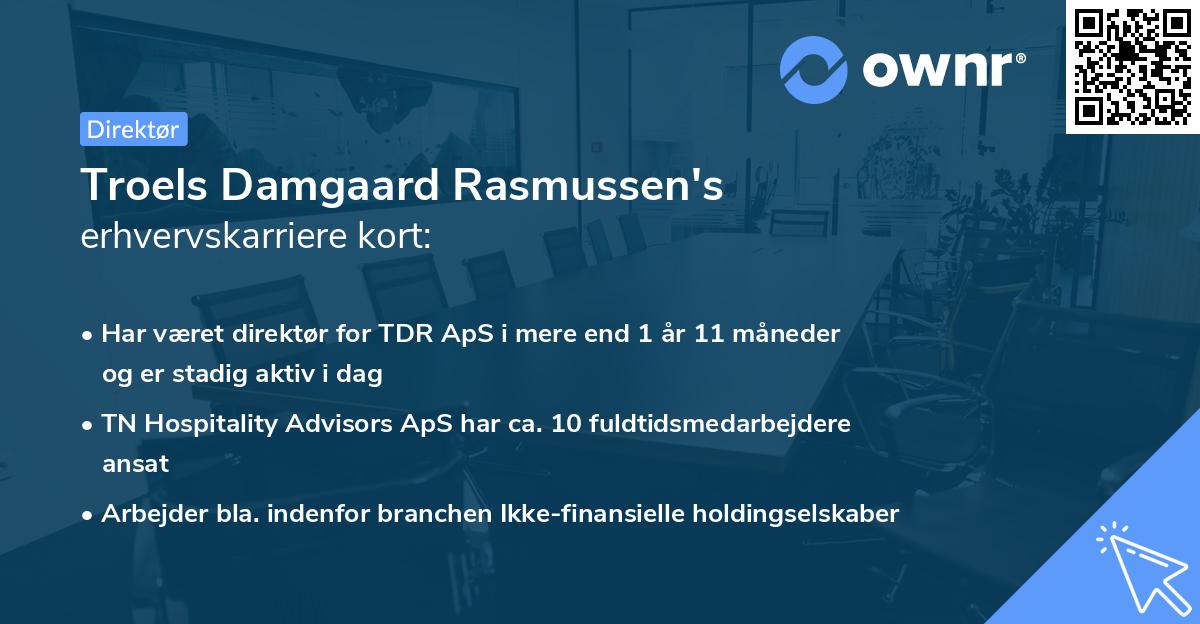 ownr®

Direktør

Troels Damgaard Rasmussen's
erhvervskarriere kort:

• Har været direktør for TDR ApS i mere end 1 år 11 måneder og er stadig aktiv i dag
• TN Hospitality Advisors ApS har ca. 10 fuldtidsmedarbejdere ansat
• Arbejder bla. indenfor branchen Ikke-finansielle holdingselskaber